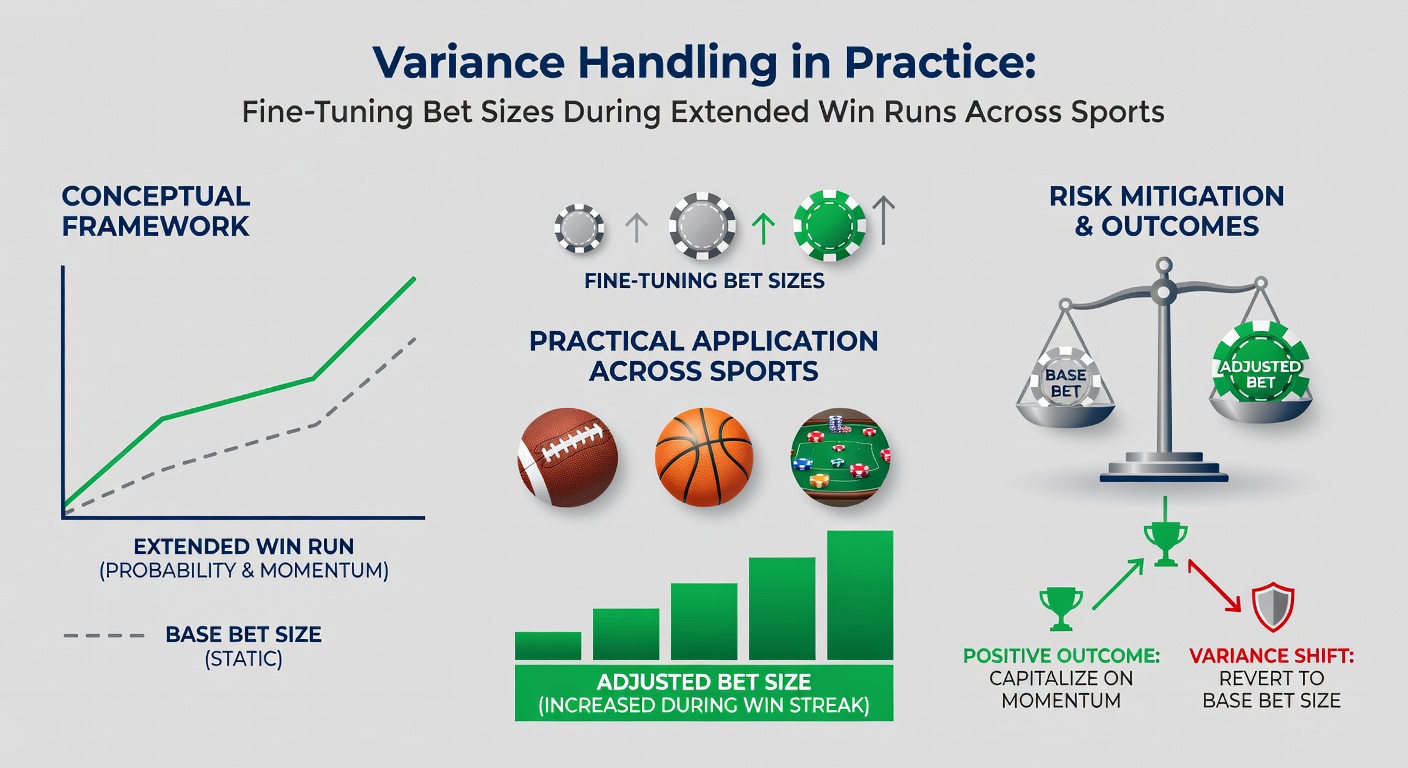 Variance Handling in Practice:
Fine-Tuning Bet Sizes During Extended Win Runs Across Sports

CONCEPTUAL FRAMEWORK

EXTENDED WIN RUN
(PROBABILITY & MOMENTUM)

BASE BET SIZE
(STATIC)

FINE-TUNING BET SIZES

PRACTICAL APPLICATION ACROSS SPORTS

ADJUSTED BET SIZE
(INCREASED DURING WIN STREAK)

RISK MITIGATION & OUTCOMES

BASE BET

ADJUSTED BET

POSITIVE OUTCOME: CAPITALIZE ON MOMENTUM

VARIANCE SHIFT: REVERT TO BASE BET SIZE